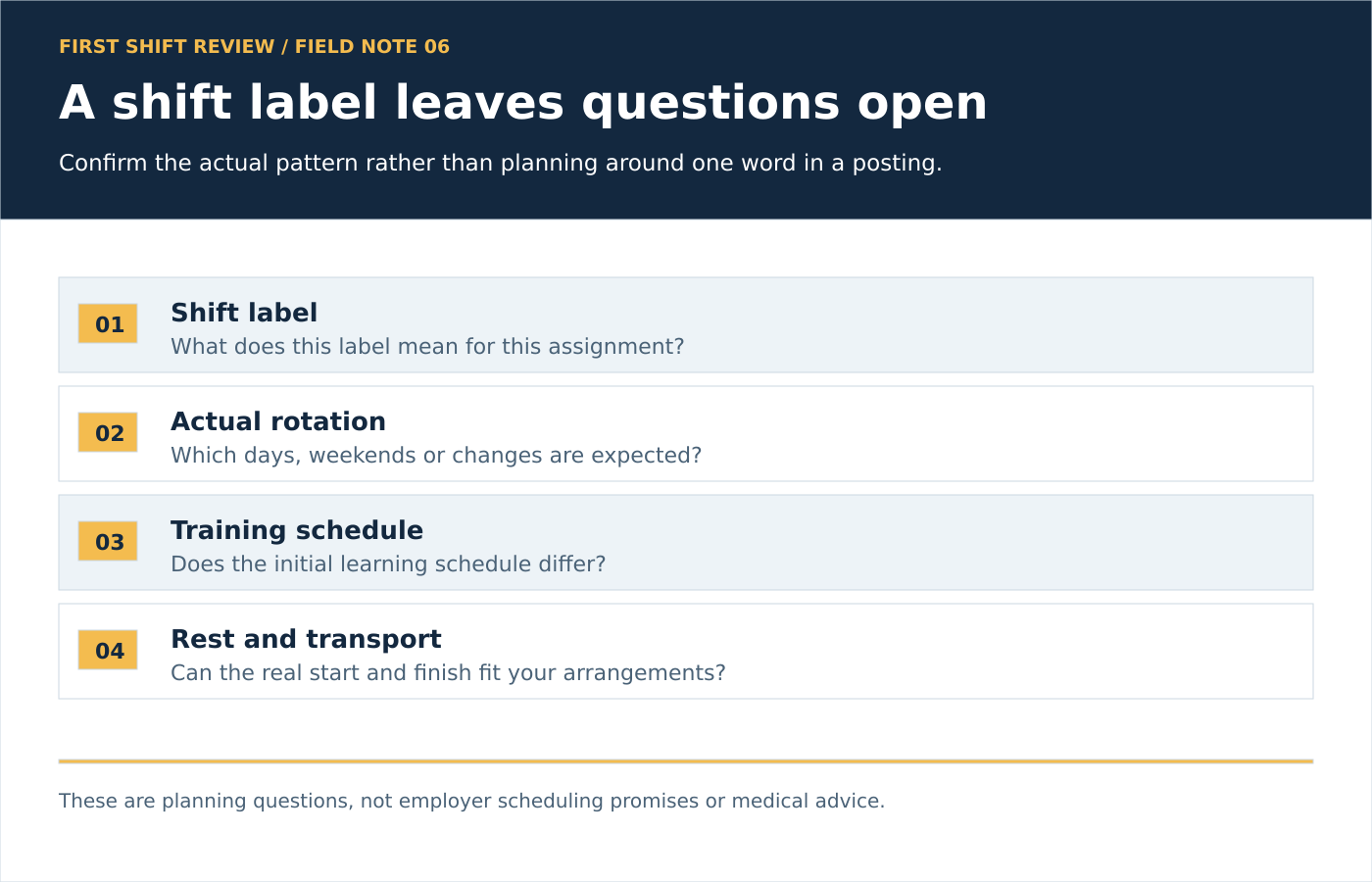 FIRST SHIFT REVIEW / FIELD NOTE 06

A shift label leaves questions open

Confirm the actual pattern rather than planning around one word in a posting.

01
Shift label
What does this label mean for this assignment?

02
Actual rotation
Which days, weekends or changes are expected?

03
Training schedule
Does the initial learning schedule differ?

04
Rest and transport
Can the real start and finish fit your arrangements?

These are planning questions, not employer scheduling promises or medical advice.